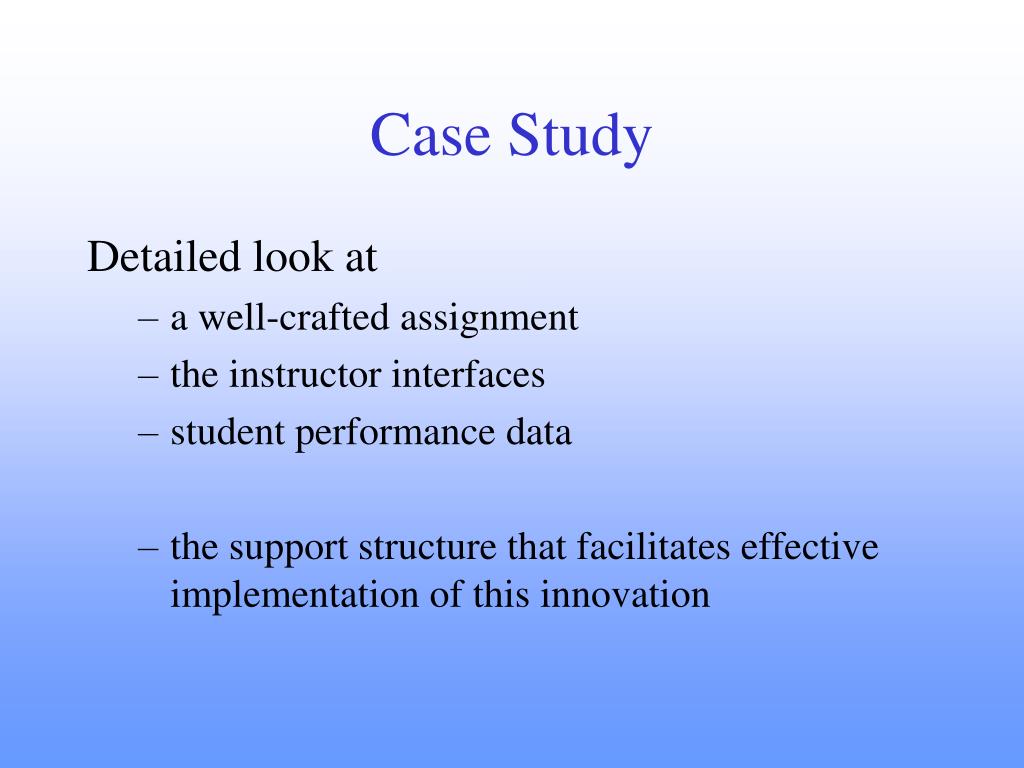 Case Study

Detailed look at

– a well-crafted assignment
– the instructor interfaces
– student performance data

– the support structure that facilitates effective implementation of this innovation